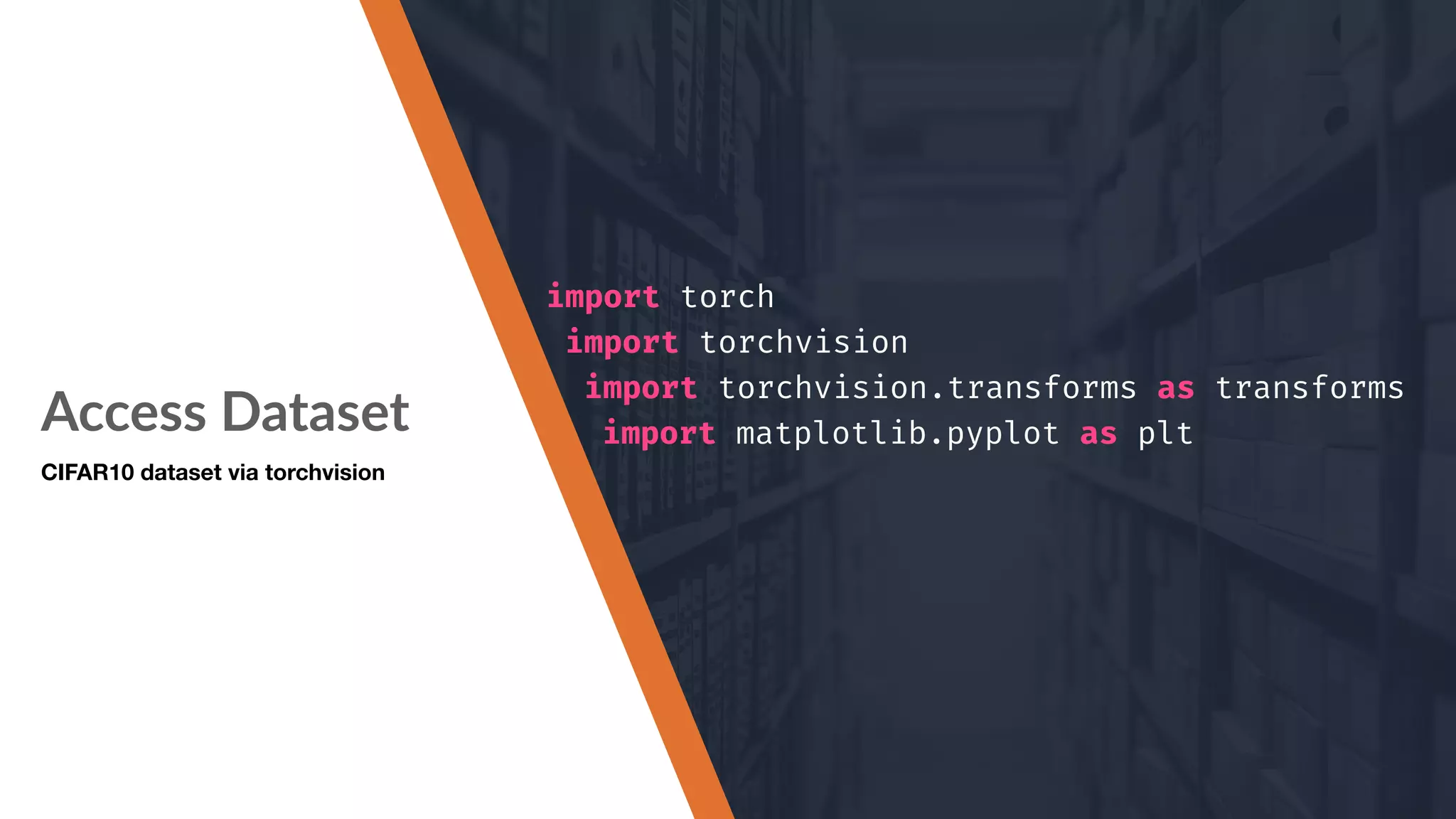 Access Dataset

CIFAR10 dataset via torchvision

import torch
import torchvision
import torchvision.transforms as transforms
import matplotlib.pyplot as plt